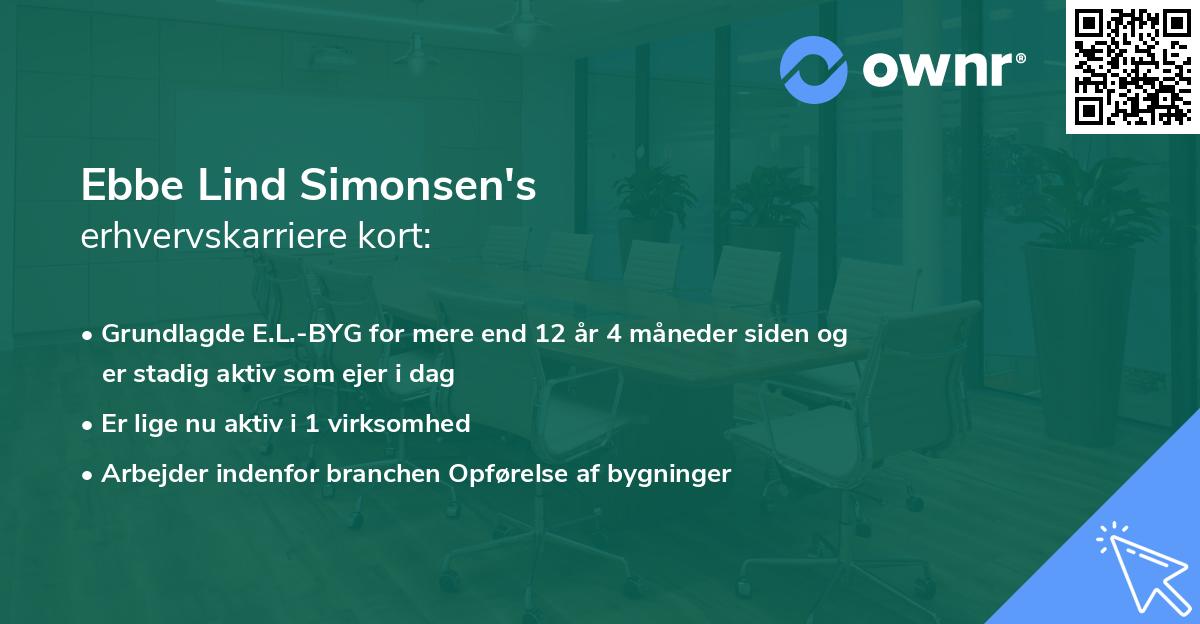 ownr®

Ebbe Lind Simonsen's
erhvervskarriere kort:

• Grundlagde E.L.-BYG for mere end 12 år 4 måneder siden og er stadig aktiv som ejer i dag
• Er lige nu aktiv i 1 virksomhed
• Arbejder indenfor branchen Opførelse af bygninger